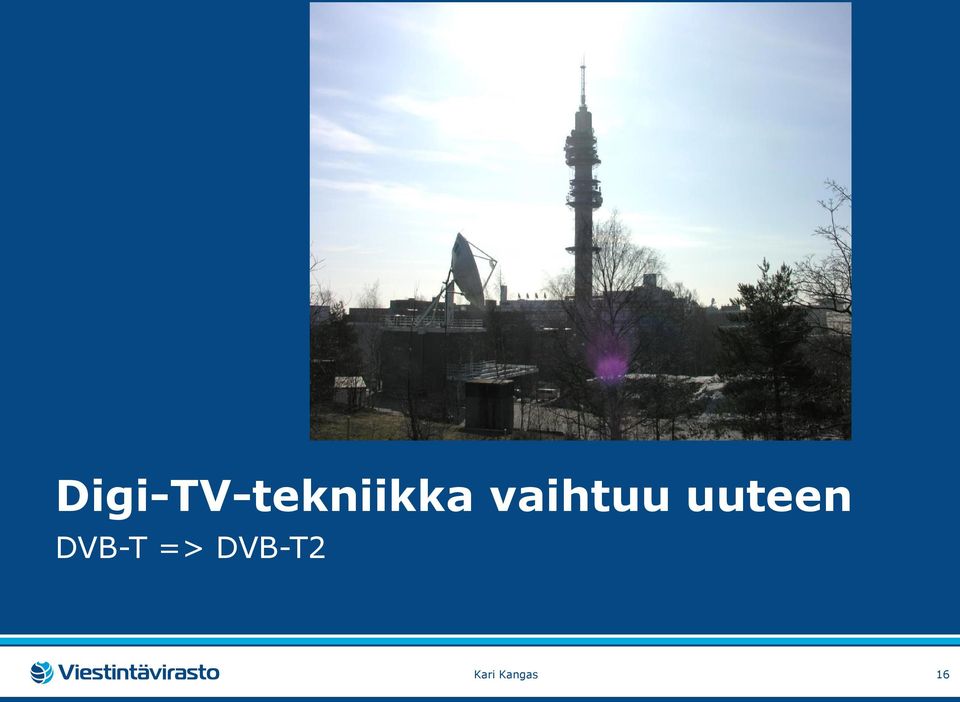 Digi-TV-tekniikka vaihtuu uuteen

DVB-T => DVB-T2

Viestintävirasto

Kari Kangas

16